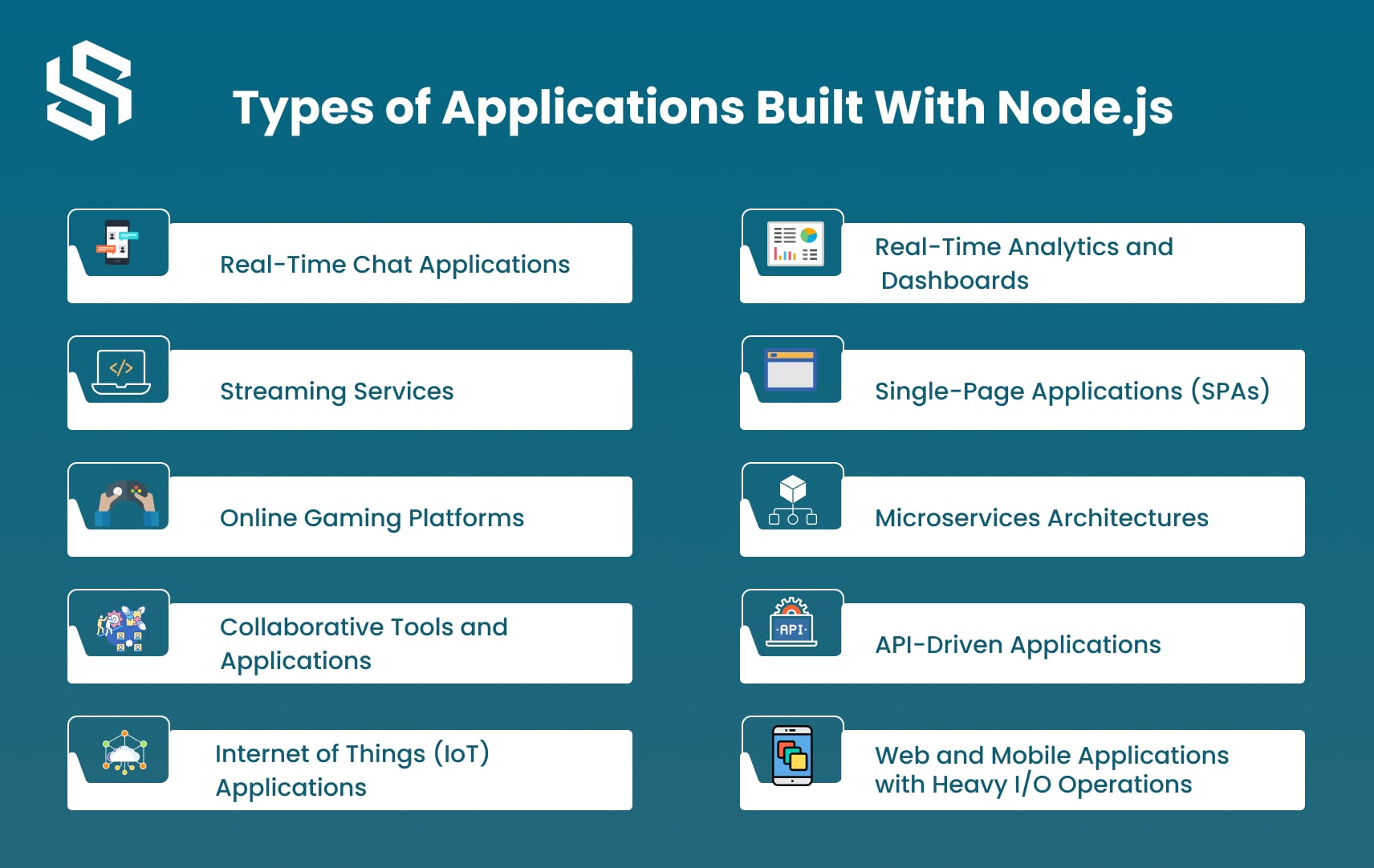 Types of Applications Built With Node.js

Real-Time Chat Applications

Streaming Services

Online Gaming Platforms

Collaborative Tools and Applications

Internet of Things (IoT) Applications

Real-Time Analytics and Dashboards

Single-Page Applications (SPAs)

Microservices Architectures

API

API-Driven Applications

Web and Mobile Applications with Heavy I/O Operations